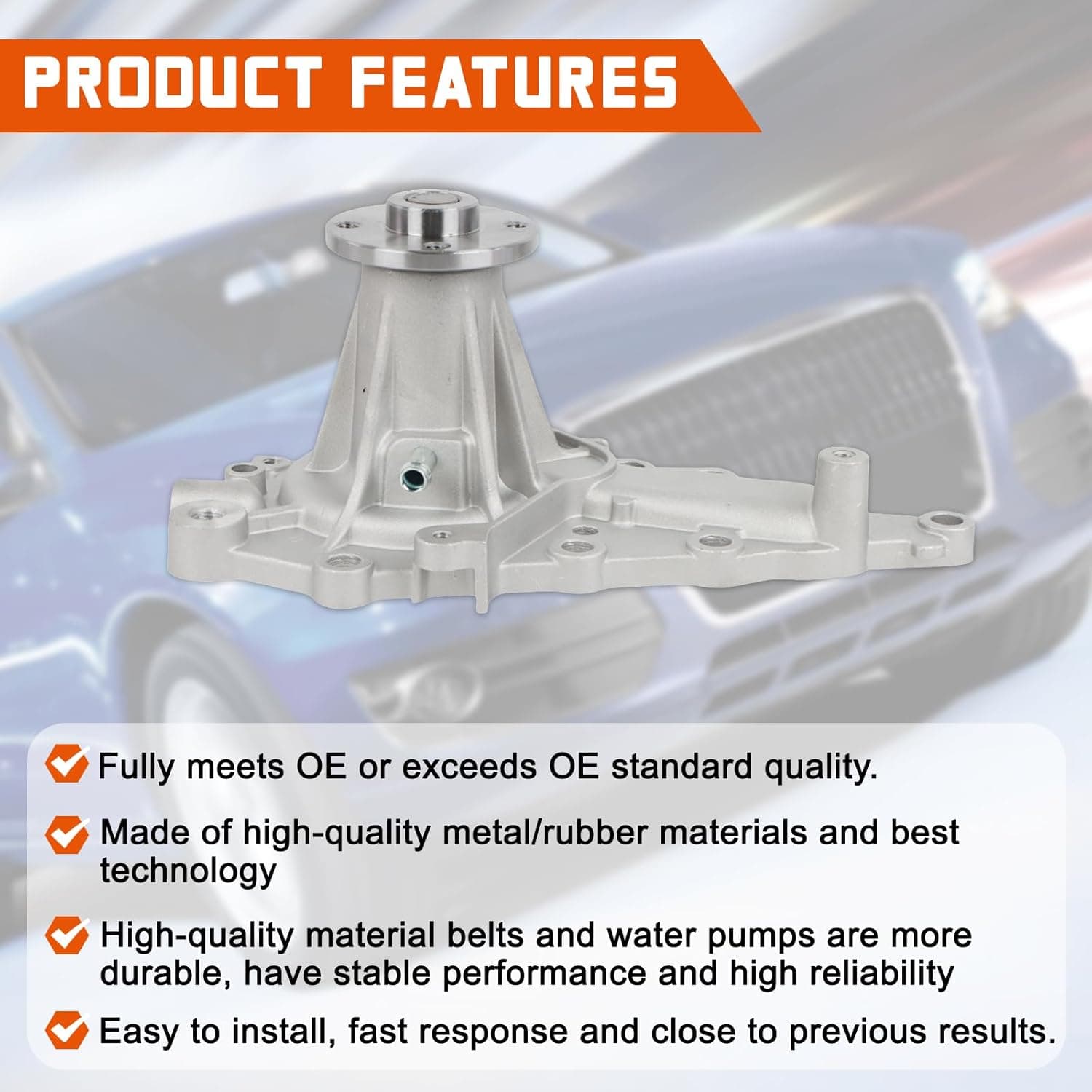 PRODUCT FEATURES

Fully meets OE or exceeds OE standard quality.

Made of high-quality metal/rubber materials and best technology

High-quality material belts and water pumps are more durable, have stable performance and high reliability

Easy to install, fast response and close to previous results.